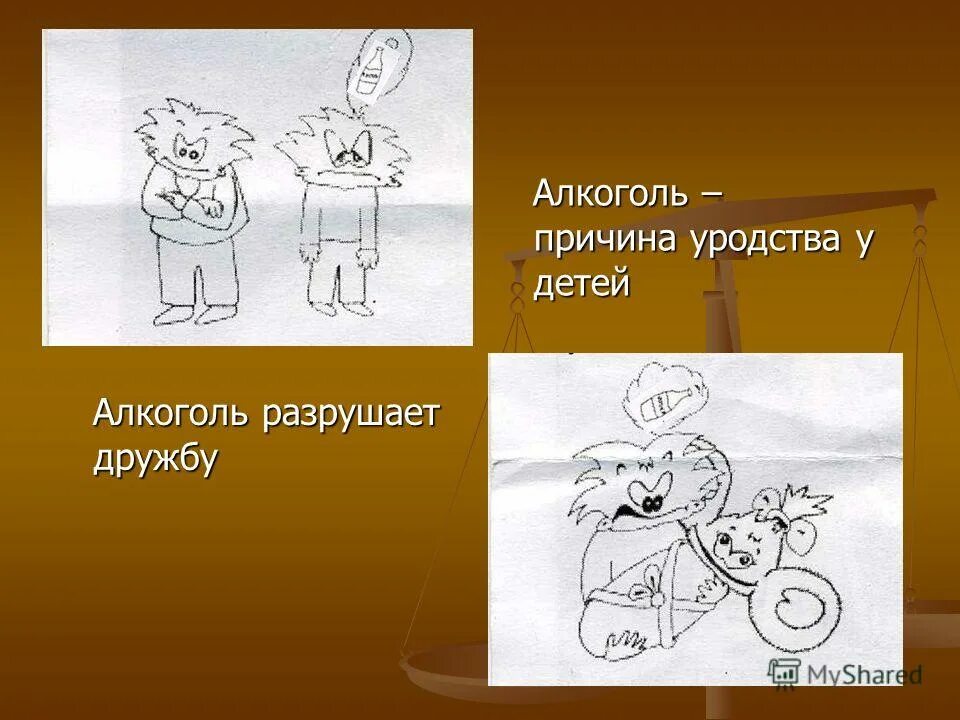 Алкоголь – причина уродства у детей

Алкоголь разрушает дружбу

MyShared